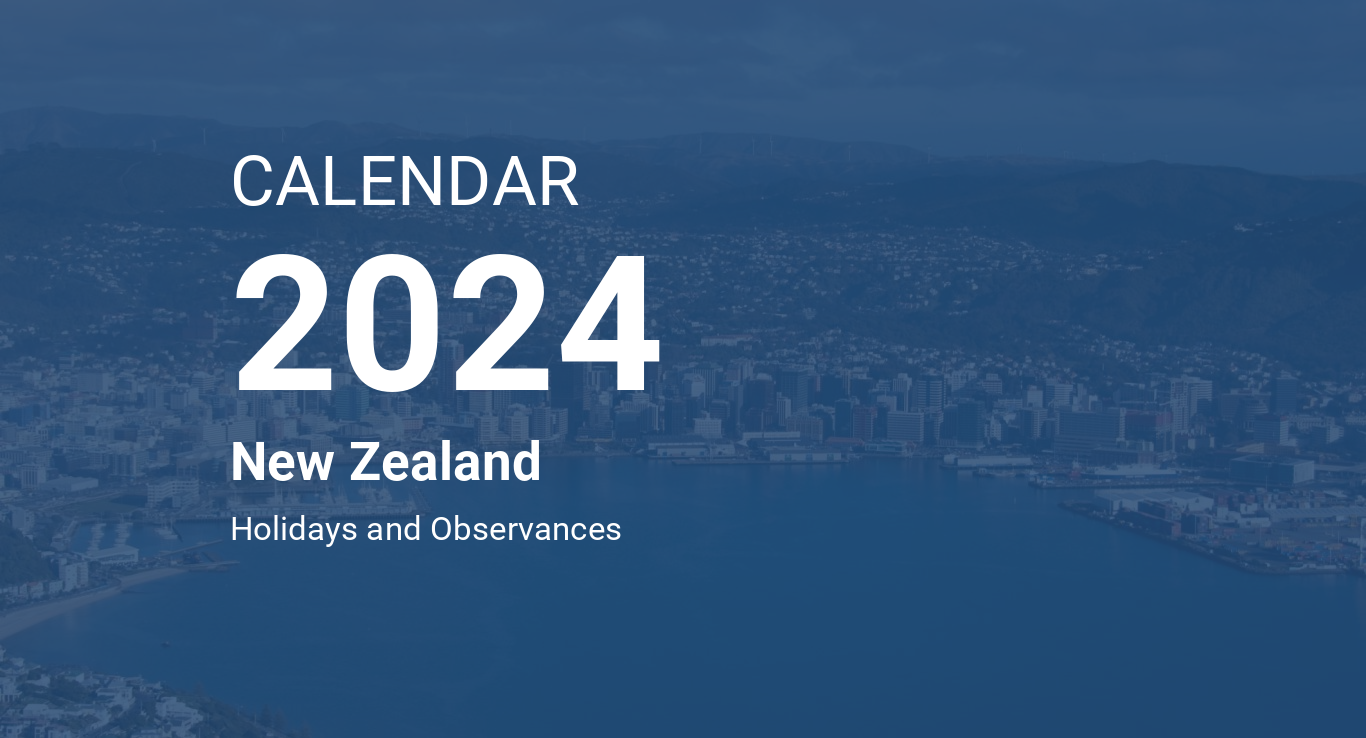 CALENDAR

2024

New Zealand

Holidays and Observances